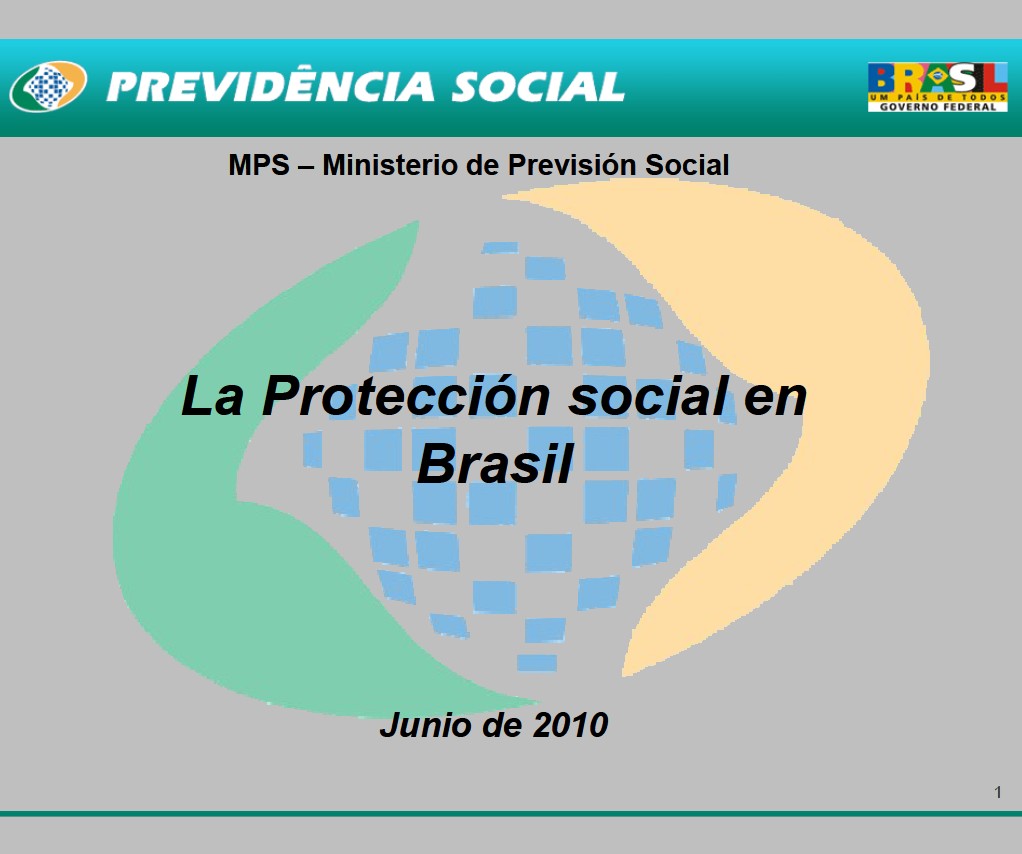 PREVIDÊNCIA SOCIAL

BRASIL
UM PAÍS DE TODOS
GOVERNO FEDERAL

MPS – Ministerio de Previsión Social

La Protección social en Brasil

Junio de 2010

1